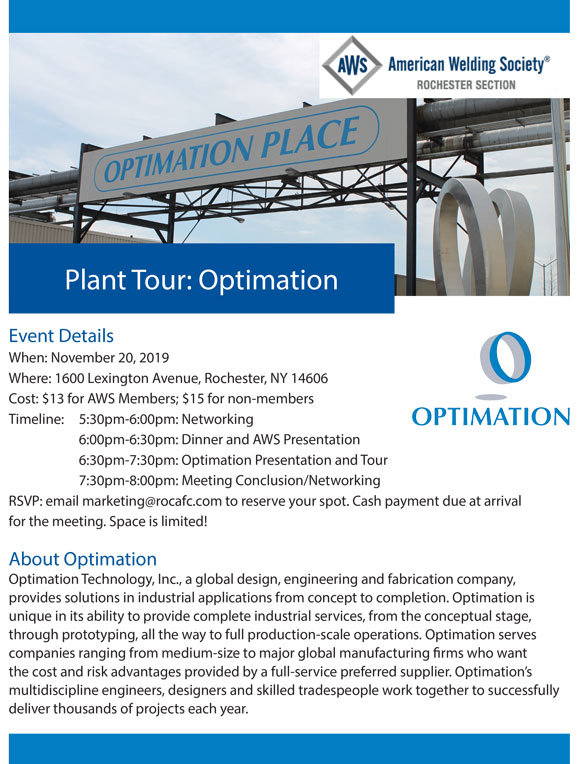 AWS American Welding Society®
ROCHESTER SECTION

OPTIMATION PLACE

Plant Tour: Optimation

Event Details
When: November 20, 2019
Where: 1600 Lexington Avenue, Rochester, NY 14606
Cost: $13 for AWS Members; $15 for non-members
Timeline: 5:30pm-6:00pm: Networking
6:00pm-6:30pm: Dinner and AWS Presentation
6:30pm-7:30pm: Optimation Presentation and Tour
7:30pm-8:00pm: Meeting Conclusion/Networking
RSVP: email marketing@rocafc.com to reserve your spot. Cash payment due at arrival for the meeting. Space is limited!

OPTIMATION

About Optimation
Optimation Technology, Inc., a global design, engineering and fabrication company, provides solutions in industrial applications from concept to completion. Optimation is unique in its ability to provide complete industrial services, from the conceptual stage, through prototyping, all the way to full production-scale operations. Optimation serves companies ranging from medium-size to major global manufacturing firms who want the cost and risk advantages provided by a full-service preferred supplier. Optimation's multidiscipline engineers, designers and skilled tradespeople work together to successfully deliver thousands of projects each year.